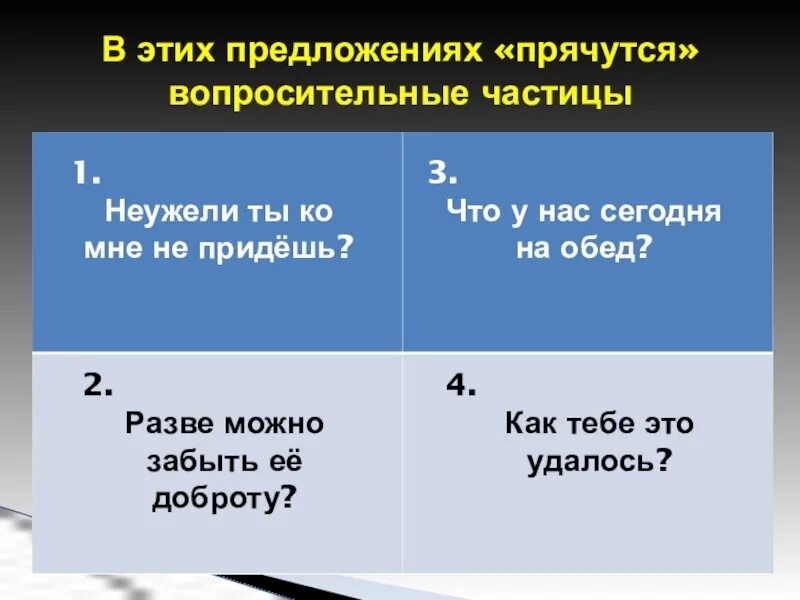 В этих предложениях «прячутся» вопросительные частицы

| 1. Неужели ты ко мне не придёшь? | 3. Что у нас сегодня на обед? |
|---|---|
| 2. Разве можно забыть её доброту? | 4. Как тебе это удалось? |